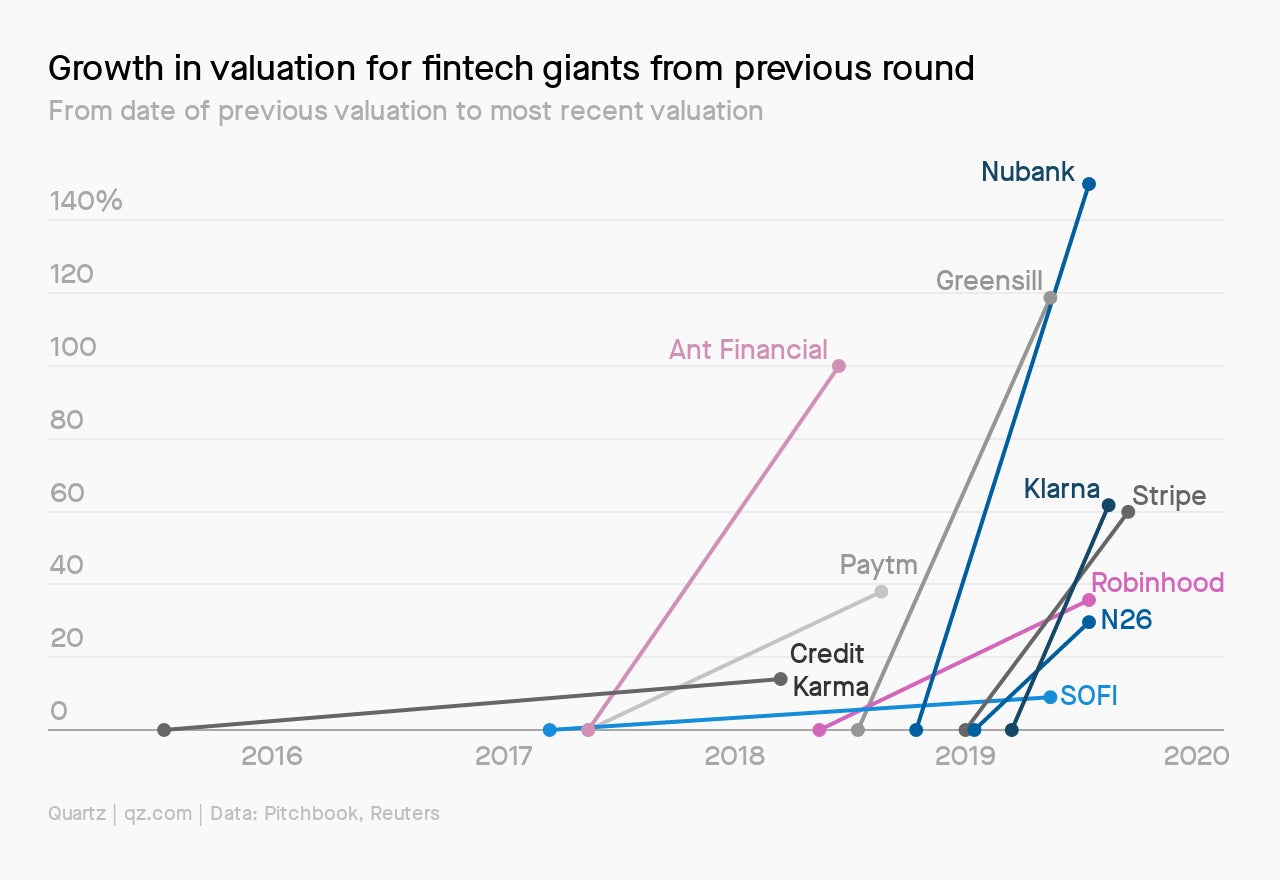 Growth in valuation for fintech giants from previous round
From date of previous valuation to most recent valuation

140%
120
100
80
60
40
20
0

Nubank
Greensill
Ant Financial
Klarna
Stripe
Paytm
Robinhood
N26
Credit Karma
SOFI

2016
2017
2018
2019
2020

Quartz | qz.com | Data: Pitchbook, Reuters